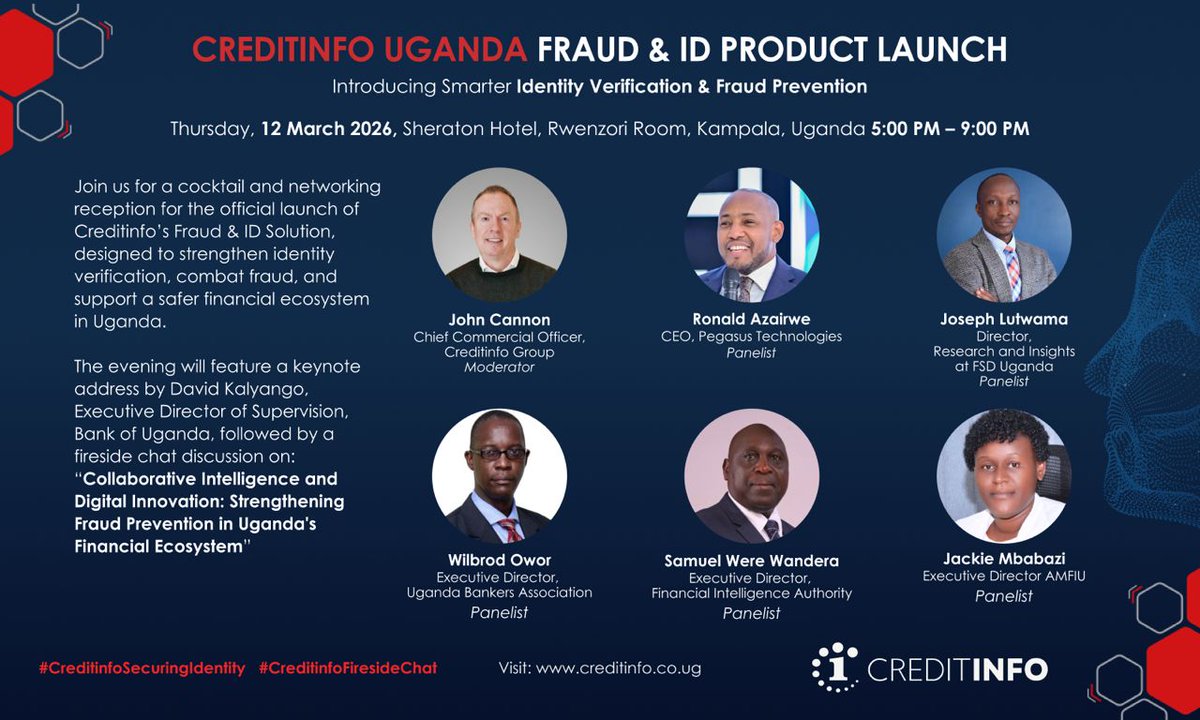 CREDITINFO UGANDA FRAUD & ID PRODUCT LAUNCH

Introducing Smarter Identity Verification & Fraud Prevention

Thursday, 12 March 2026, Sheraton Hotel, Rwenzori Room, Kampala, Uganda 5:00 PM – 9:00 PM

Join us for a cocktail and networking reception for the official launch of Creditinfo's Fraud & ID Solution, designed to strengthen identity verification, combat fraud, and support a safer financial ecosystem in Uganda.

The evening will feature a keynote address by David Kalyango, Executive Director of Supervision, Bank of Uganda, followed by a fireside chat discussion on: "Collaborative Intelligence and Digital Innovation: Strengthening Fraud Prevention in Uganda's Financial Ecosystem"

John Cannon
Chief Commercial Officer, Creditinfo Group
Moderator

Ronald Azairwe
CEO, Pegasus Technologies
Panelist

Joseph Lutwama
Director, Research and Insights at FSD Uganda
Panelist

Wilbrod Owor
Executive Director, Uganda Bankers Association
Panelist

Samuel Were Wandera
Executive Director, Financial Intelligence Authority
Panelist

Jackie Mbabazi
Executive Director AMFIU
Panelist

#CreditinfoSecuringIdentity #CreditinfoFiresideChat

Visit: www.creditinfo.co.ug

CREDITINFO